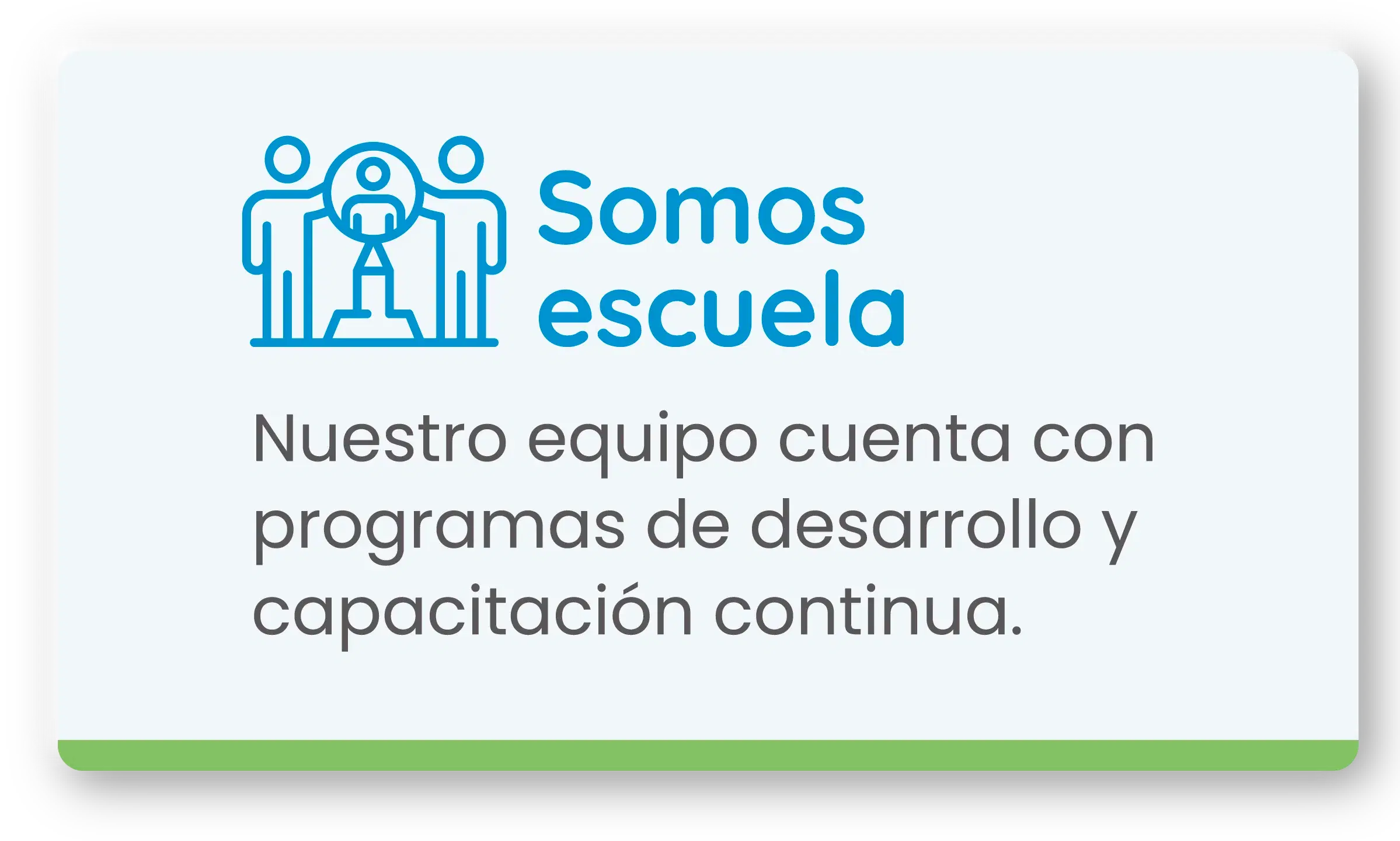 Somos escuela

Nuestro equipo cuenta con programas de desarrollo y capacitación continua.